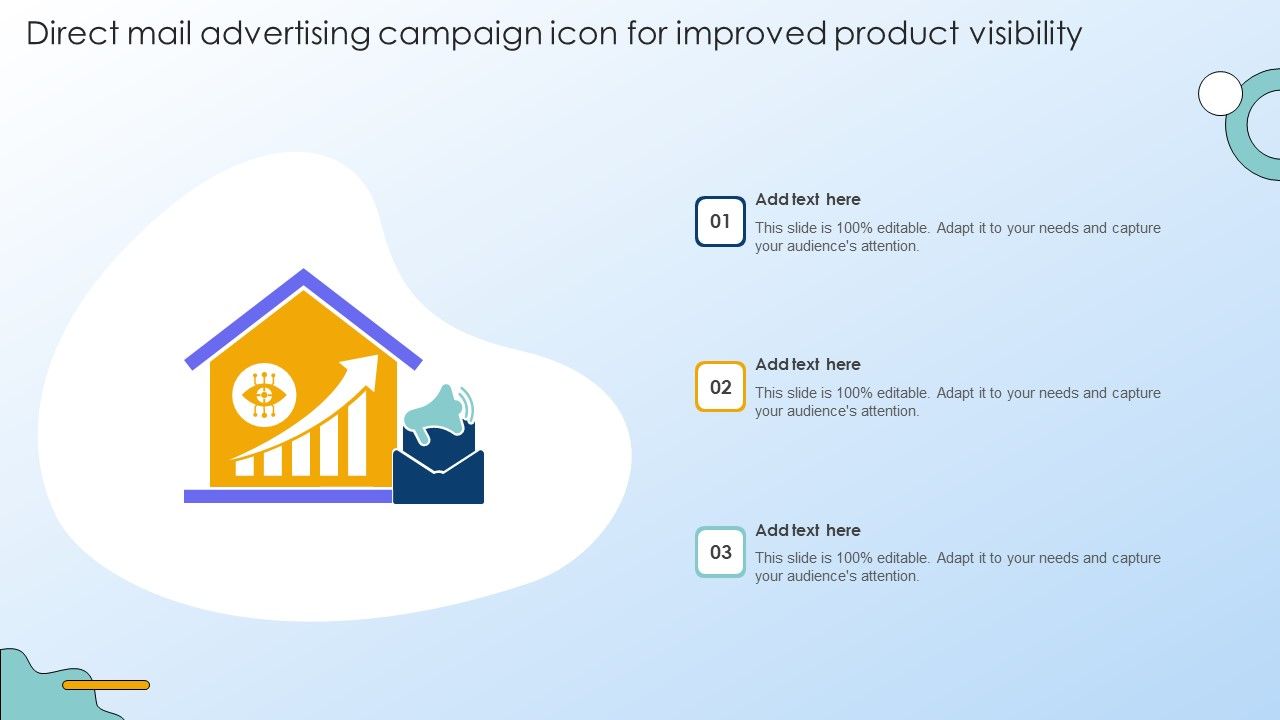 Direct mail advertising campaign icon for improved product visibility

01

Add text here

This slide is 100% editable. Adapt it to your needs and capture your audience's attention.

02

Add text here

This slide is 100% editable. Adapt it to your needs and capture your audience's attention.

03

Add text here

This slide is 100% editable. Adapt it to your needs and capture your audience's attention.